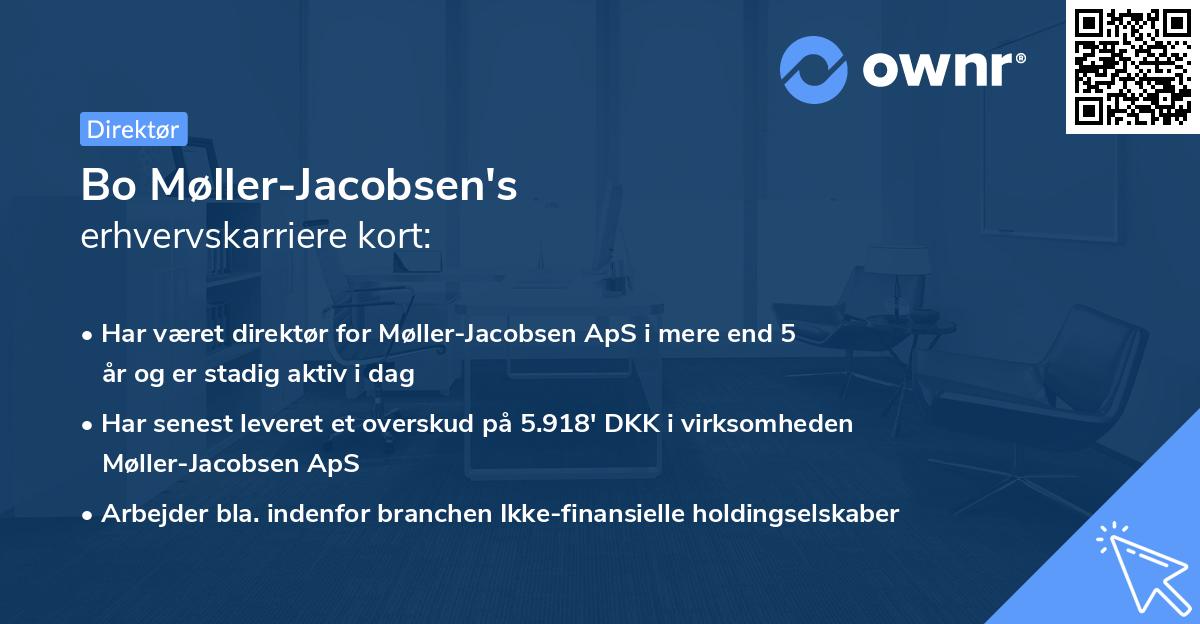 ownr®

Direktør

Bo Møller-Jacobsen's
erhvervskarriere kort:

• Har været direktør for Møller-Jacobsen ApS i mere end 5 år og er stadig aktiv i dag

• Har senest leveret et overskud på 5.918' DKK i virksomheden Møller-Jacobsen ApS

• Arbejder bla. indenfor branchen Ikke-finansielle holdingselskaber